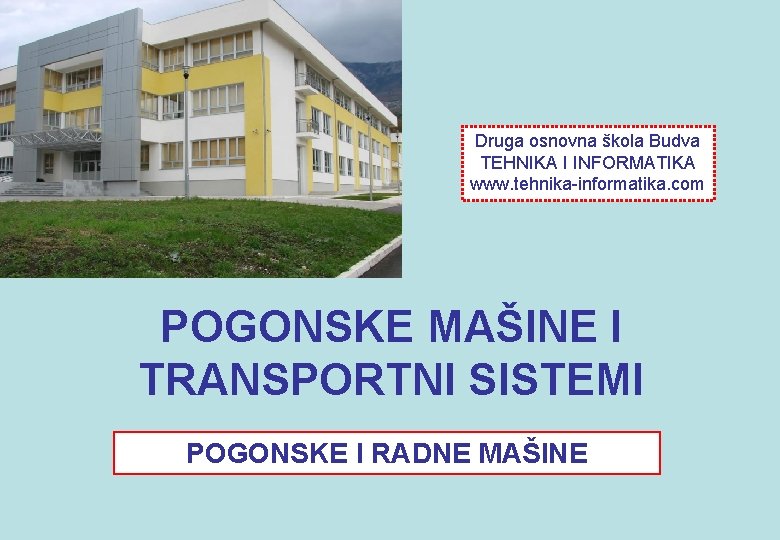 Druga osnovna škola Budva
TEHNIKA I INFORMATIKA
www.tehnika-informatika.com

POGONSKE MAŠINE I TRANSPORTNI SISTEMI

POGONSKE I RADNE MAŠINE